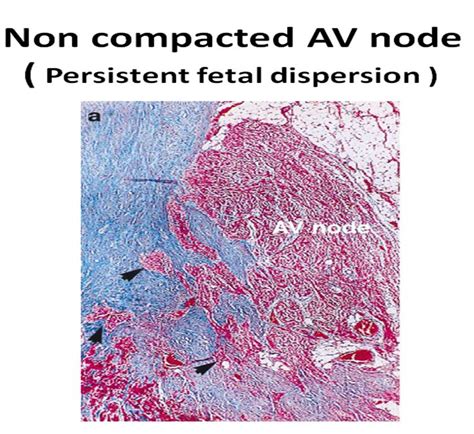 Non compacted AV node
( Persistent fetal dispersion )

a

AV node